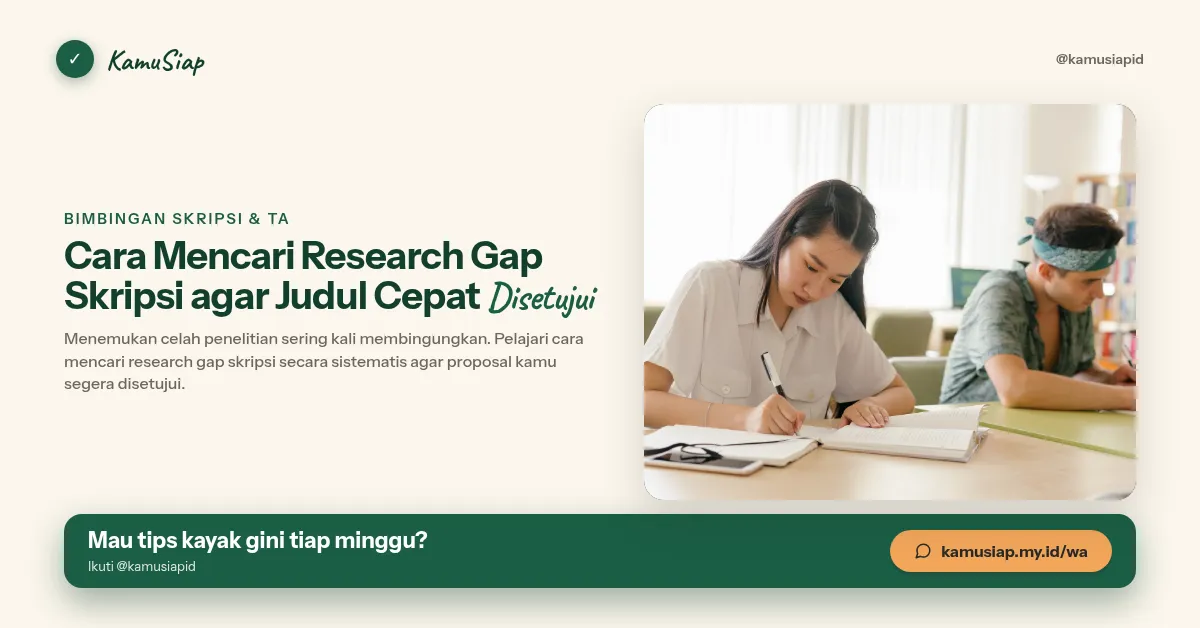 ✓ KamuSiap

@kamusiapid

BIMBINGAN SKRIPSI & TA

Cara Mencari Research Gap Skripsi agar Judul Cepat Disetujui

Menemukan celah penelitian sering kali membingungkan. Pelajari cara mencari research gap skripsi secara sistematis agar proposal kamu segera disetujui.

Mau tips kayak gini tiap minggu?

Ikuti @kamusiapid

kamusiap.my.id/wa